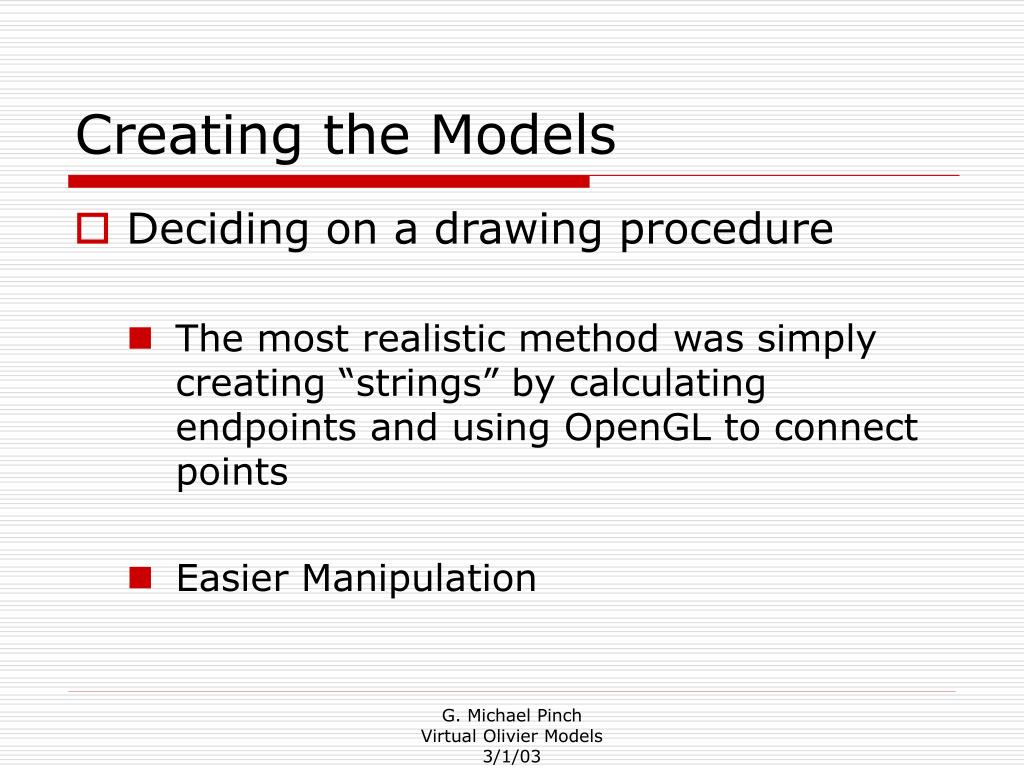 Creating the Models

Deciding on a drawing procedure

The most realistic method was simply creating “strings” by calculating endpoints and using OpenGL to connect points

Easier Manipulation

G. Michael Pinch
Virtual Olivier Models
3/1/03